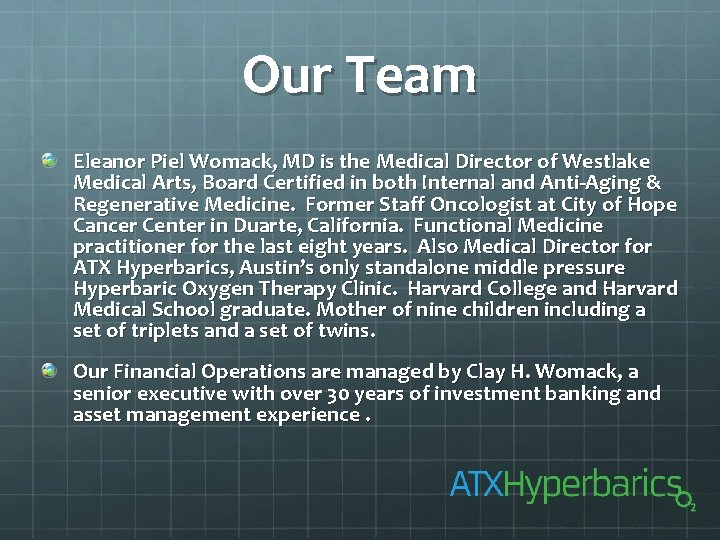 Our Team

Eleanor Piel Womack, MD is the Medical Director of Westlake Medical Arts, Board Certified in both Internal and Anti-Aging & Regenerative Medicine. Former Staff Oncologist at City of Hope Cancer Center in Duarte, California. Functional Medicine practitioner for the last eight years. Also Medical Director for ATX Hyperbarics, Austin's only standalone middle pressure Hyperbaric Oxygen Therapy Clinic. Harvard College and Harvard Medical School graduate. Mother of nine children including a set of triplets and a set of twins.

Our Financial Operations are managed by Clay H. Womack, a senior executive with over 30 years of investment banking and asset management experience .

ATXHyperbarics $O_2$